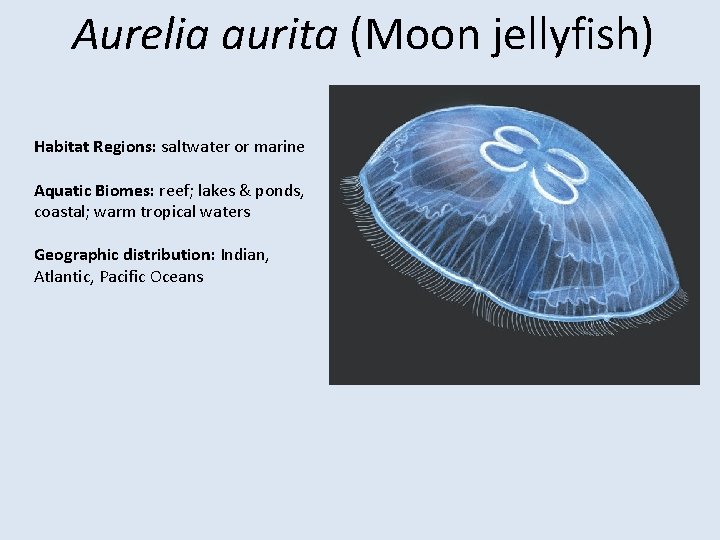 Aurelia aurita (Moon jellyfish)

Habitat Regions: saltwater or marine

Aquatic Biomes: reef; lakes & ponds, coastal; warm tropical waters

Geographic distribution: Indian, Atlantic, Pacific Oceans